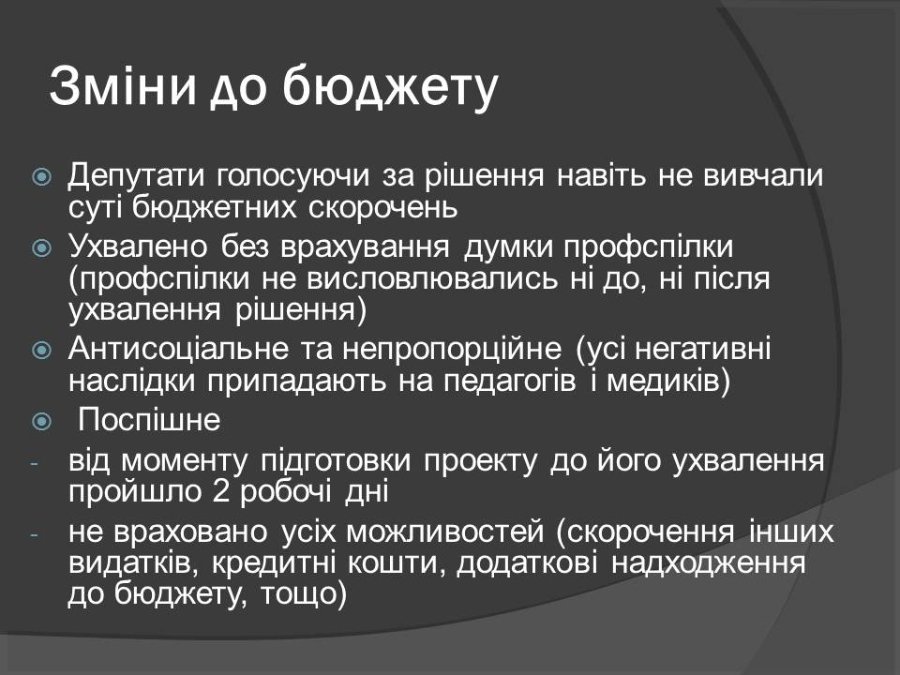 Зміни до бюджету

Депутати голосуючи за рішення навіть не вивчали суті бюджетних скорочень

Ухвалено без врахування думки профспілки (профспілки не висловлювались ні до, ні після ухвалення рішення)

Антисоціальне та непропорційне (усі негативні наслідки припадають на педагогів і медиків)

Поспішне

- від моменту підготовки проекту до його ухвалення пройшло 2 робочі дні

- не враховано усіх можливостей (скорочення інших видатків, кредитні кошти, додаткові надходження до бюджету, тощо)